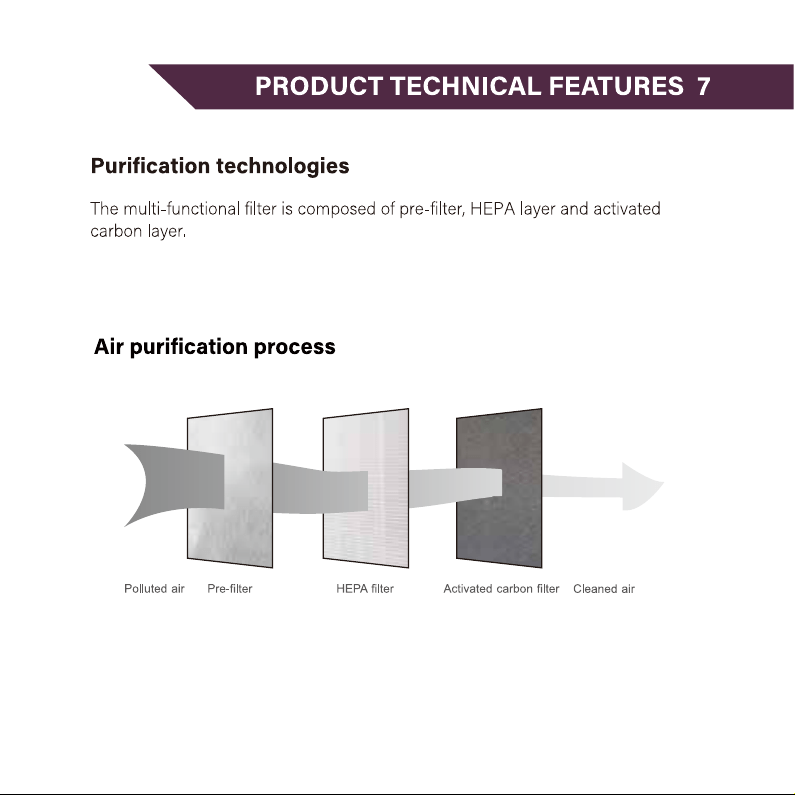 PRODUCT TECHNICAL FEATURES 7

Purification technologies

The multi-functional filter is composed of pre-filter, HEPA layer and activated carbon layer.

Air purification process

Polluted air Pre-filter HEPA filter Activated carbon filter Cleaned air